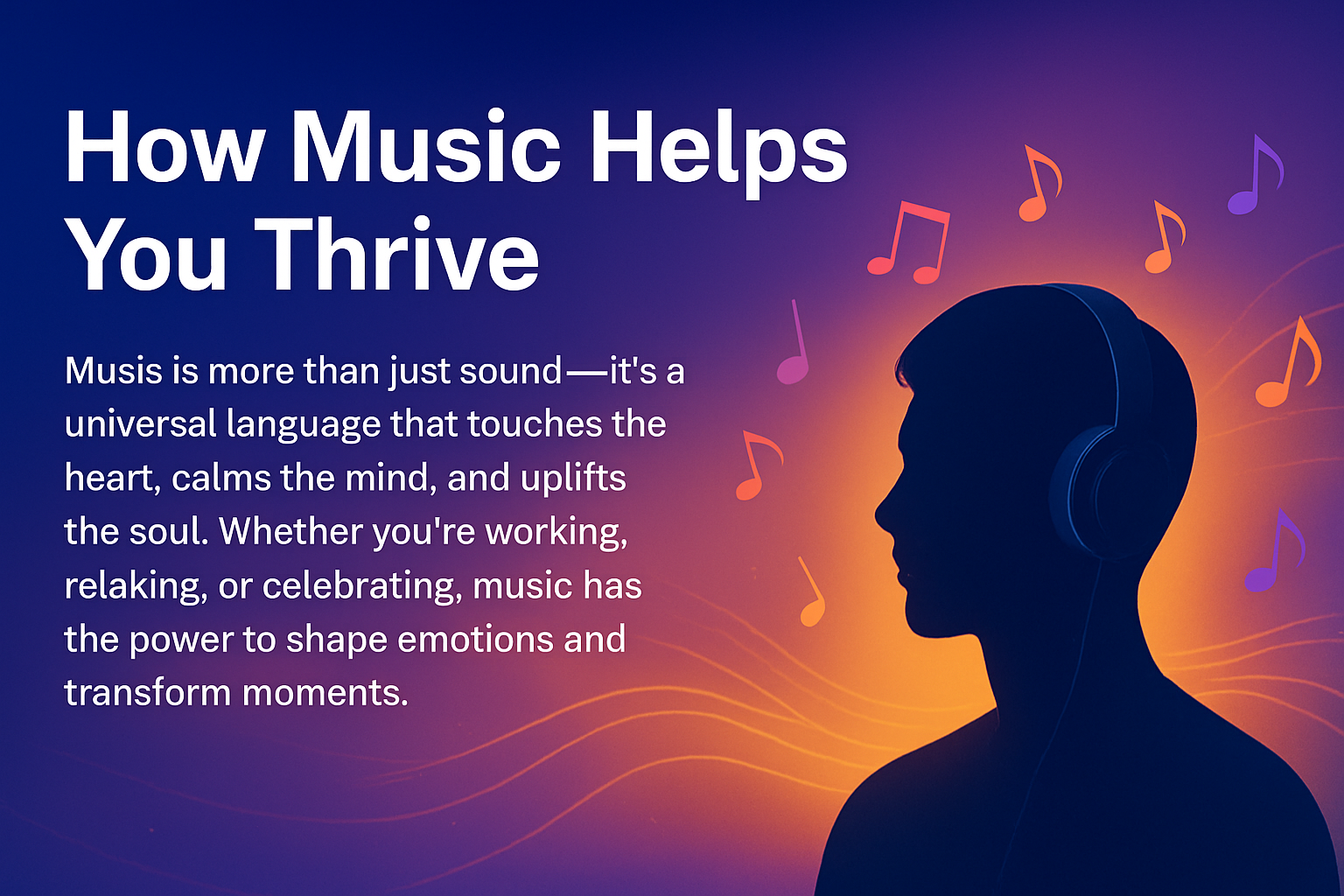 How Music Helps You Thrive

Musis is more than just sound—it's a universal language that touches the heart, calms the mind, and uplifts the soul. Whether you're working, relaking, or celebrating, music has the power to shape emotions and transform moments.